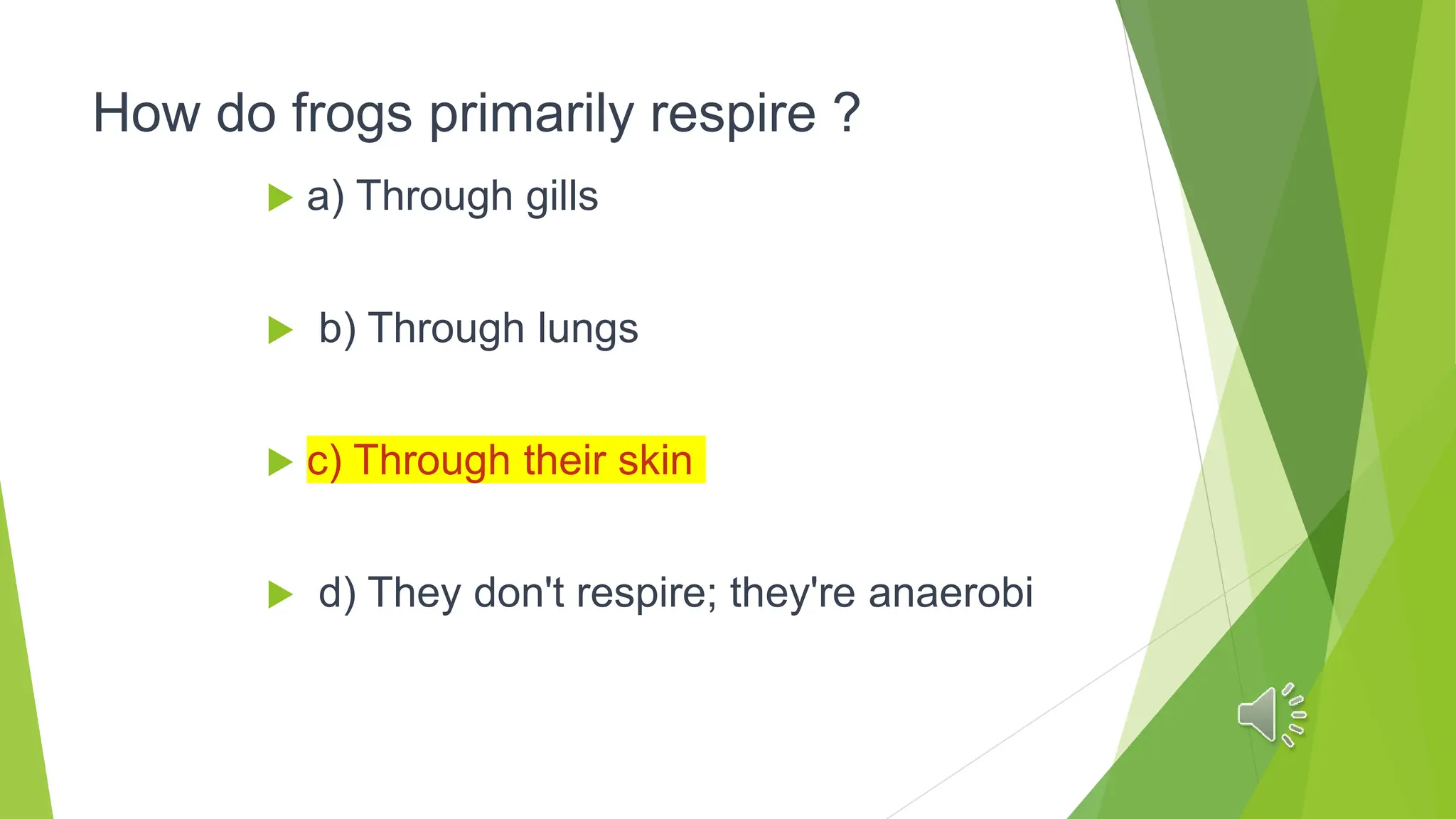 How do frogs primarily respire ?

a) Through gills

b) Through lungs

c) Through their skin

d) They don't respire; they're anaerobi